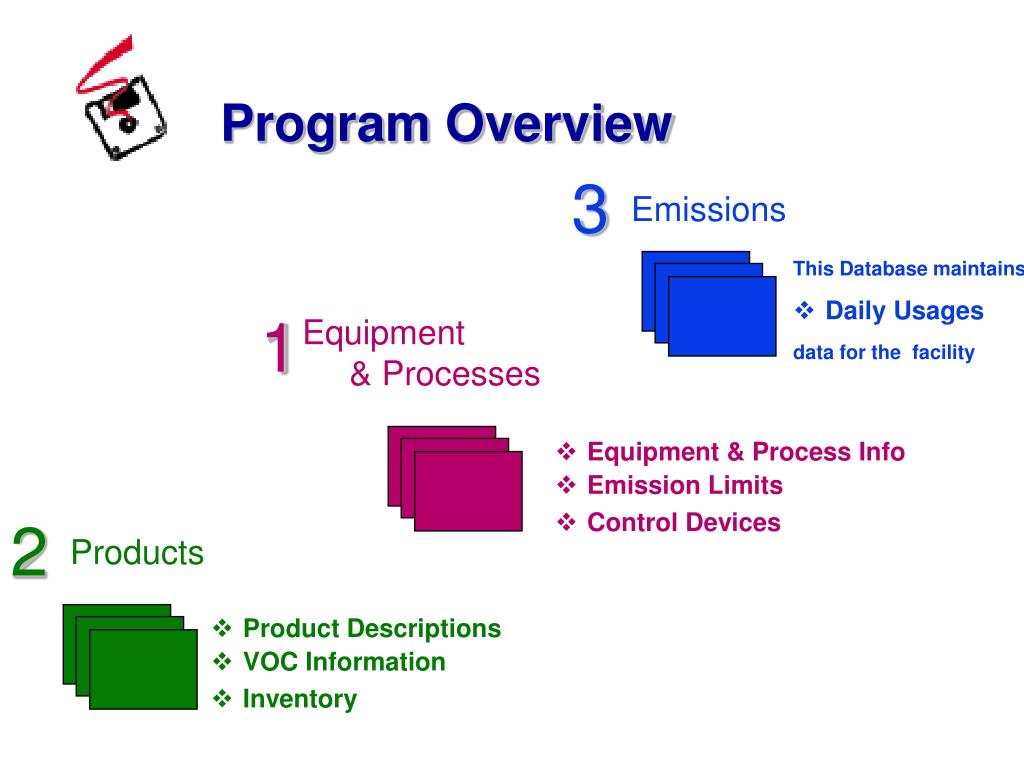 Program Overview

3 Emissions

This Database maintains

❖ Daily Usages

data for the facility

1 Equipment & Processes

❖ Equipment & Process Info
❖ Emission Limits
❖ Control Devices

2 Products

❖ Product Descriptions
❖ VOC Information
❖ Inventory